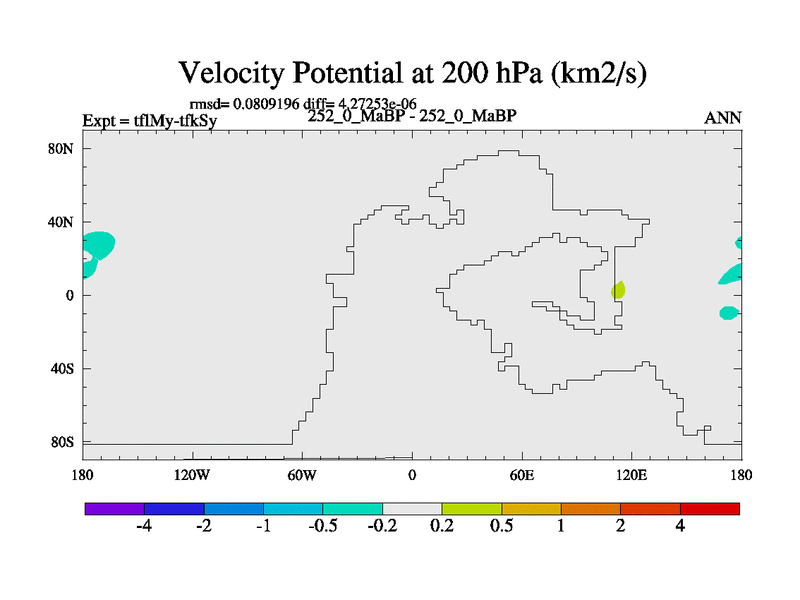 Velocity Potential at 200 hPa (km2/s)

rmsd= 0.0809196 diff= 4.27253e-06

Expt = tflMy-tfkSy

252_0_MaBP - 252_0_MaBP

ANN

80N
40N
0
40S
80S

180 120W 60W 0 60E 120E 180

-4 -2 -1 -0.5 -0.2 0.2 0.5 1 2 4